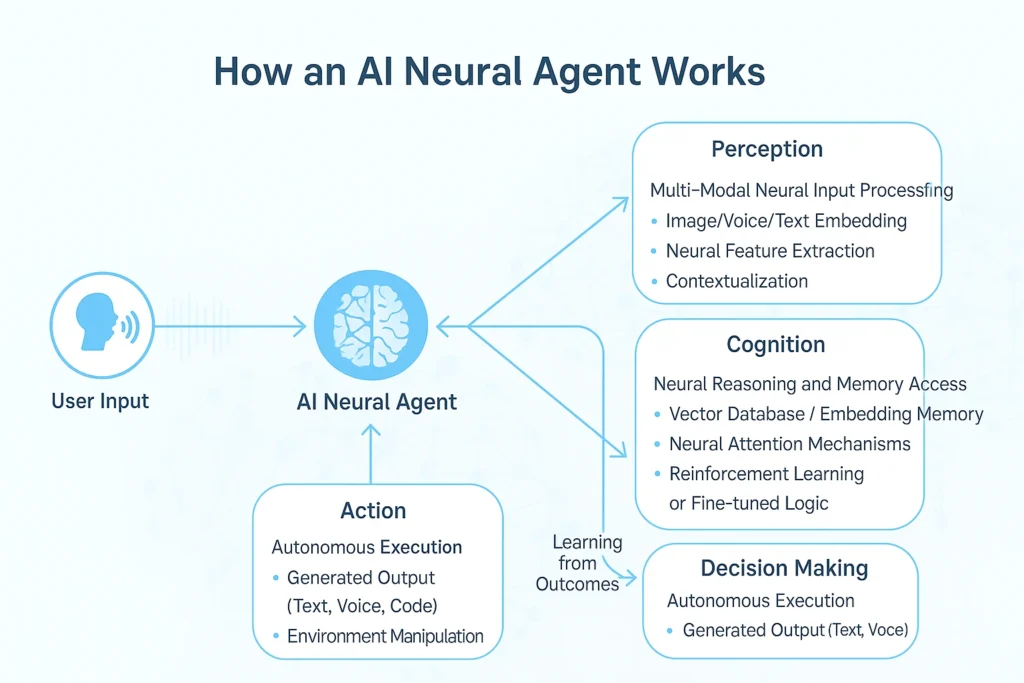 How an AI Neural Agent Works

User Input

AI Neural Agent

Perception
Multi-Modal Neural Input Processing
• Image/Voice/Text Embedding
• Neural Feature Extraction
• Contextualization

Cognition
Neural Reasoning and Memory Access
• Vector Database / Embedding Memory
• Neural Attention Mechanisms
• Reinforcement Learning or Fine-tuned Logic

Action
Autonomous Execution
• Generated Output (Text, Voice, Code)
• Environment Manipulation

Learning from Outcomes

Decision Making
Autonomous Execution
• Generated Output (Text, Voce)